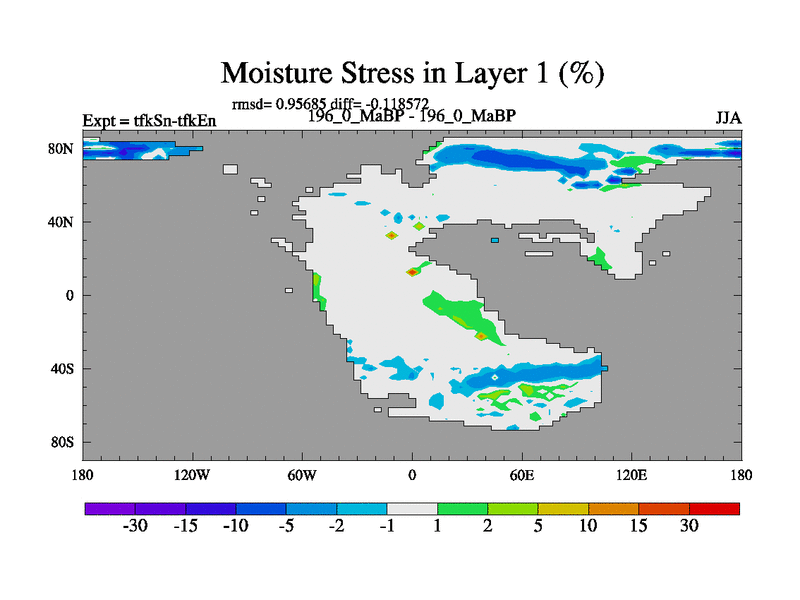 Moisture Stress in Layer 1 (%)

rmsd= 0.95685 diff= -0.118572

Expt = tfkSn-tfkEn

196_0_MaBP - 196_0_MaBP

JJA

80N

40N

0

40S

80S

180

120W

60W

0

60E

120E

180

-30 -15 -10 -5 -2 -1 1 2 5 10 15 30